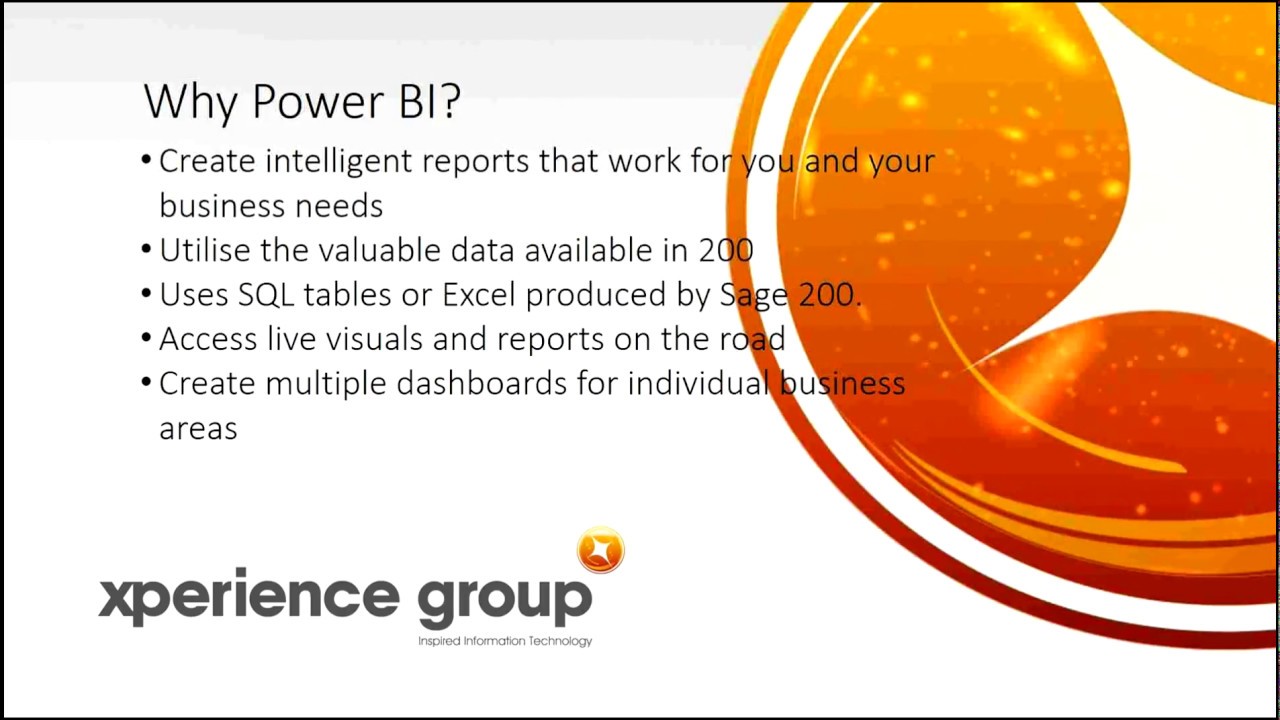 Why Power BI?

• Create intelligent reports that work for you and your business needs
• Utilise the valuable data available in 200
• Uses SQL tables or Excel produced by Sage 200.
• Access live visuals and reports on the road
• Create multiple dashboards for individual business areas

xperience group
Inspired Information Technology